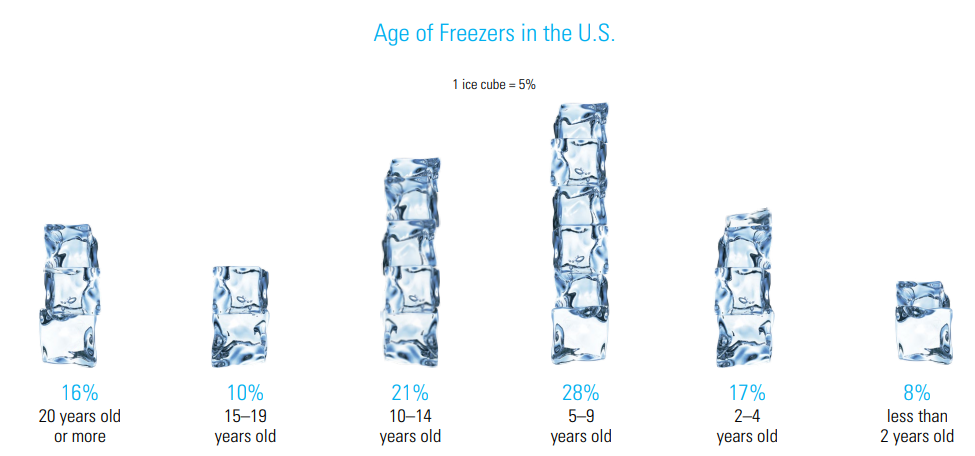 Age of Freezers in the U.S.

1 ice cube = 5%

16%
20 years old or more

10%
15–19 years old

21%
10–14 years old

28%
5–9 years old

17%
2–4 years old

8%
less than 2 years old